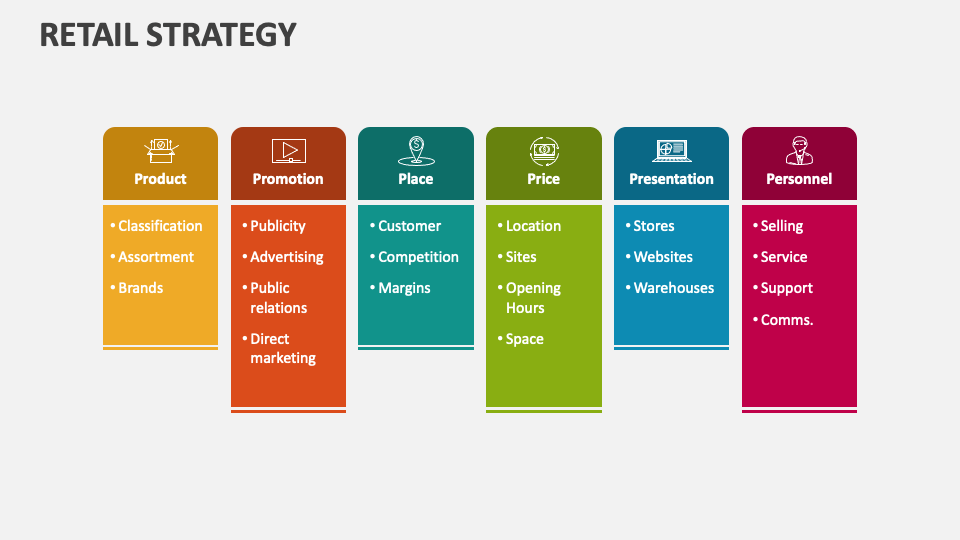 RETAIL STRATEGY

Product
• Classification
• Assortment
• Brands

Promotion
• Publicity
• Advertising
• Public relations
• Direct marketing

Place
• Customer
• Competition
• Margins

Price
• Location
• Sites
• Opening Hours
• Space

Presentation
• Stores
• Websites
• Warehouses

Personnel
• Selling
• Service
• Support
• Comms.